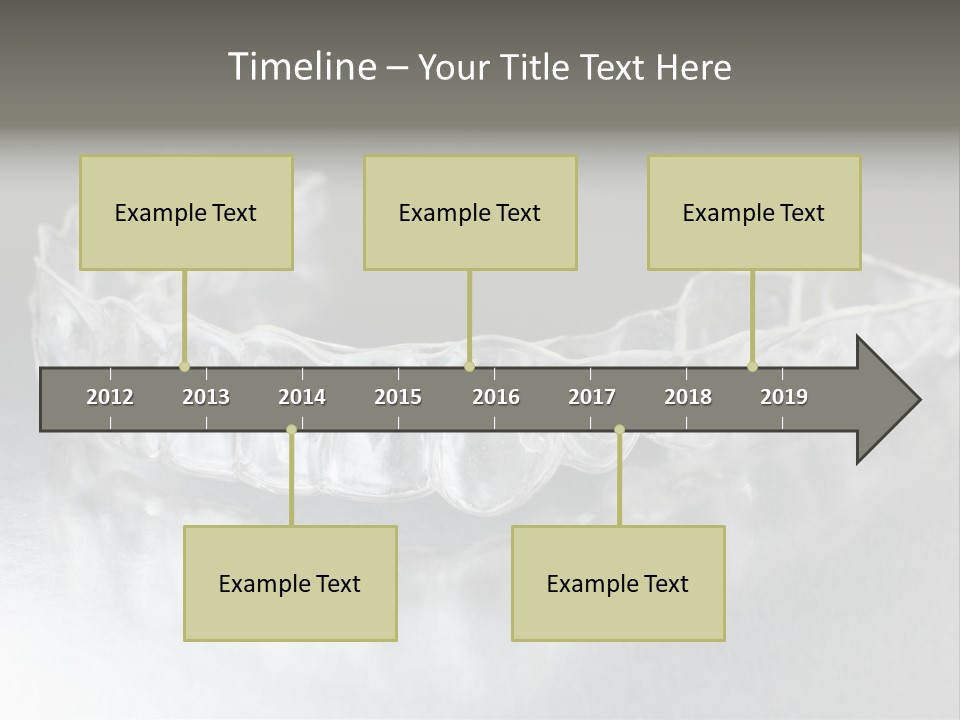 Timeline – Your Title Text Here

Example Text

Example Text

Example Text

2012 2013 2014 2015 2016 2017 2018 2019

Example Text

Example Text